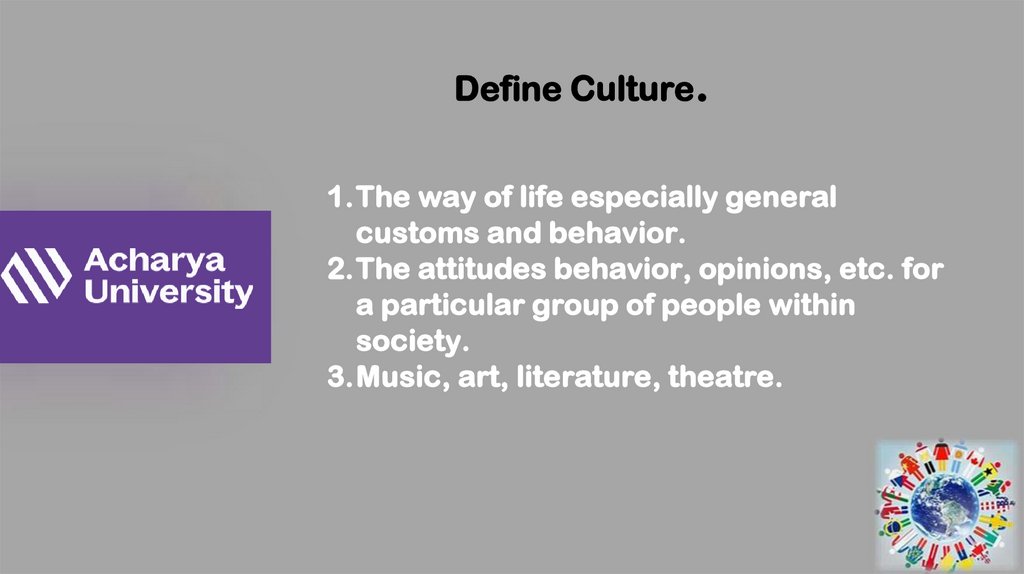 Define Culture.

Acharya University

1. The way of life especially general customs and behavior.
2. The attitudes behavior, opinions, etc. for a particular group of people within society.
3. Music, art, literature, theatre.